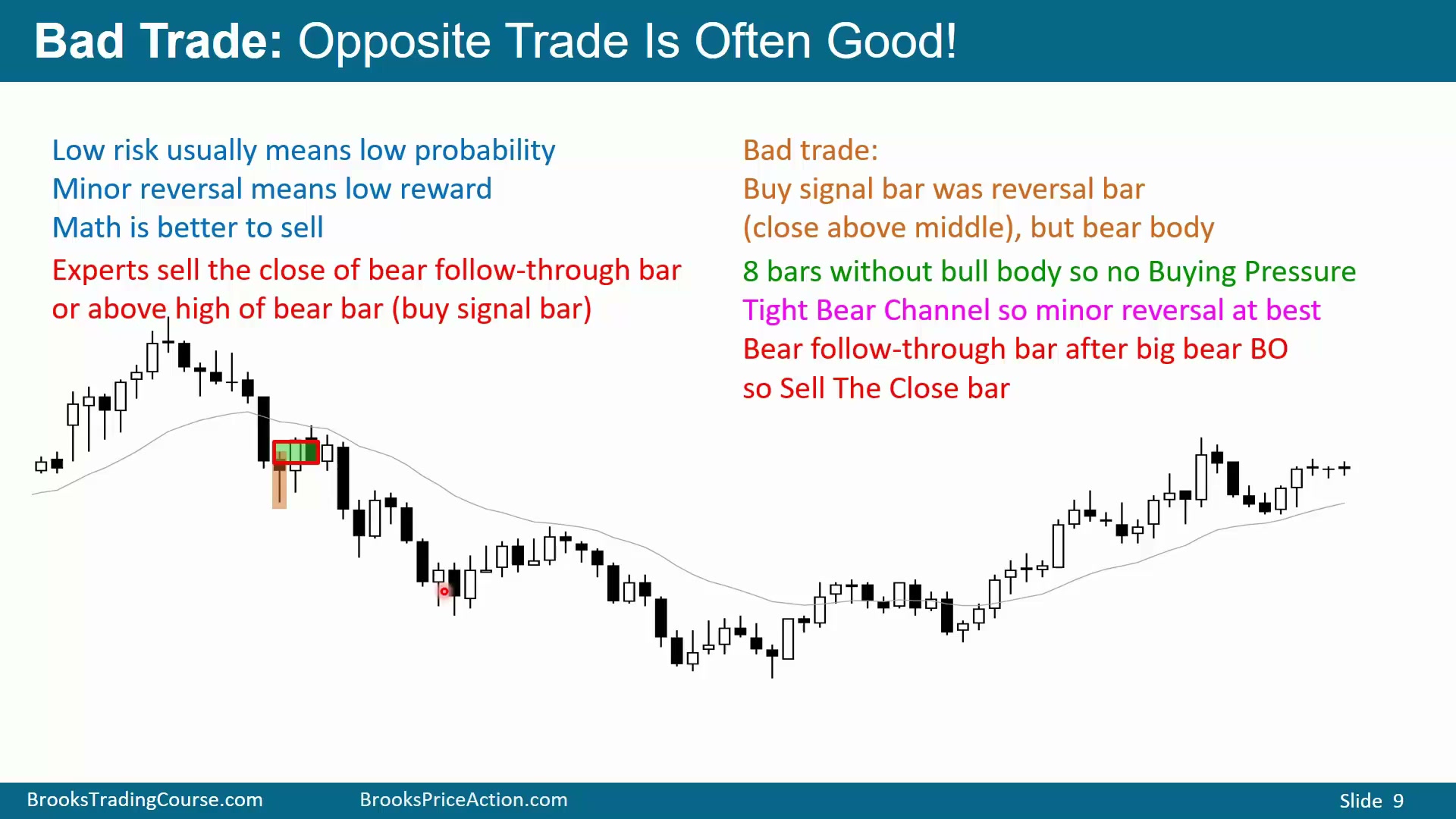 Bad Trade: Opposite Trade Is Often Good!

Low risk usually means low probability
Minor reversal means low reward
Math is better to sell

Experts sell the close of bear follow-through bar or above high of bear bar (buy signal bar)

Bad trade:
Buy signal bar was reversal bar (close above middle), but bear body

8 bars without bull body so no Buying Pressure
Tight Bear Channel so minor reversal at best
Bear follow-through bar after big bear BO so Sell The Close bar

BrooksTradingCourse.com BrooksPriceAction.com Slide 9